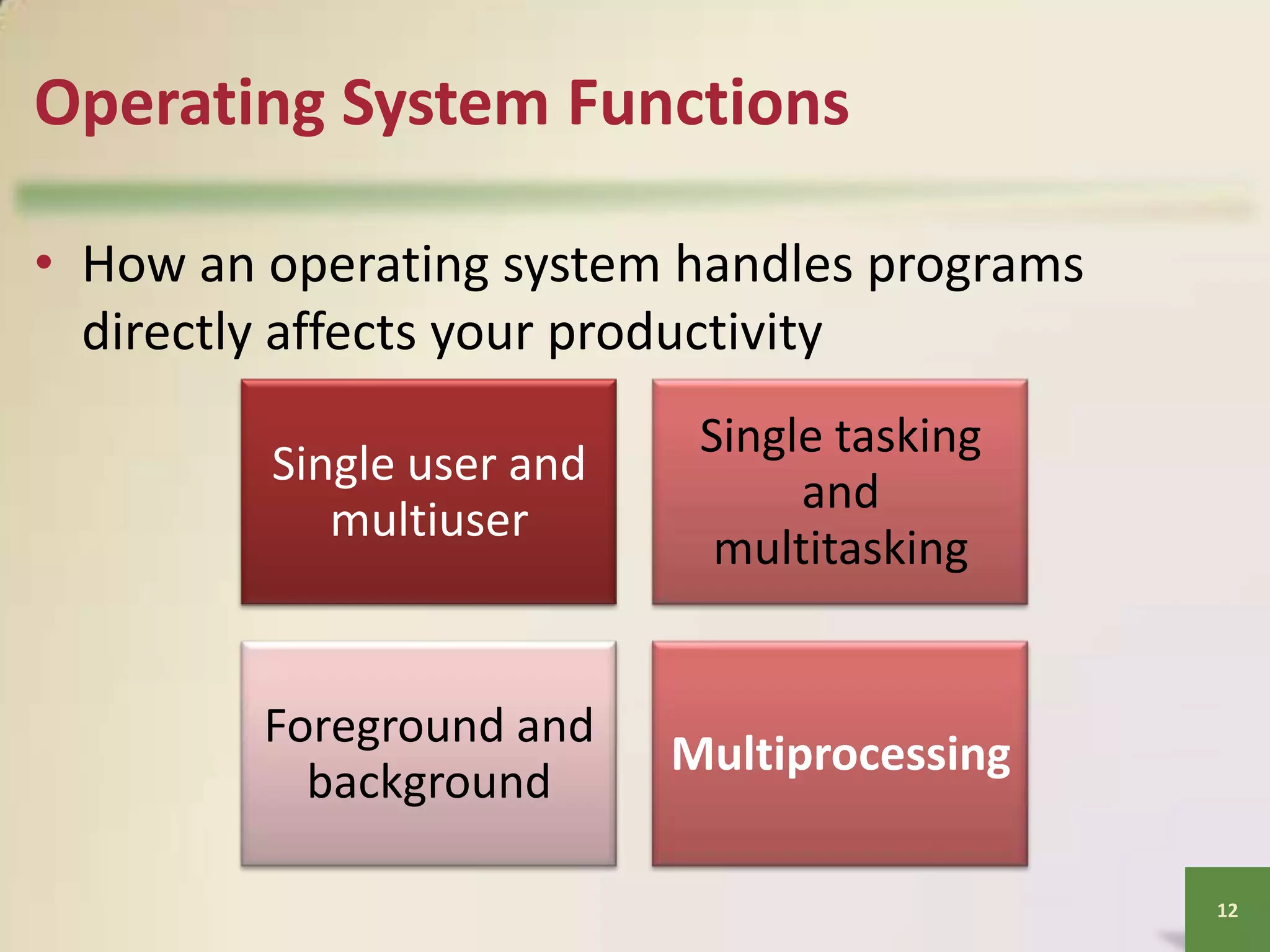 Operating System Functions

• How an operating system handles programs directly affects your productivity

Single user and multiuser

Single tasking and multitasking

Foreground and background

Multiprocessing

12